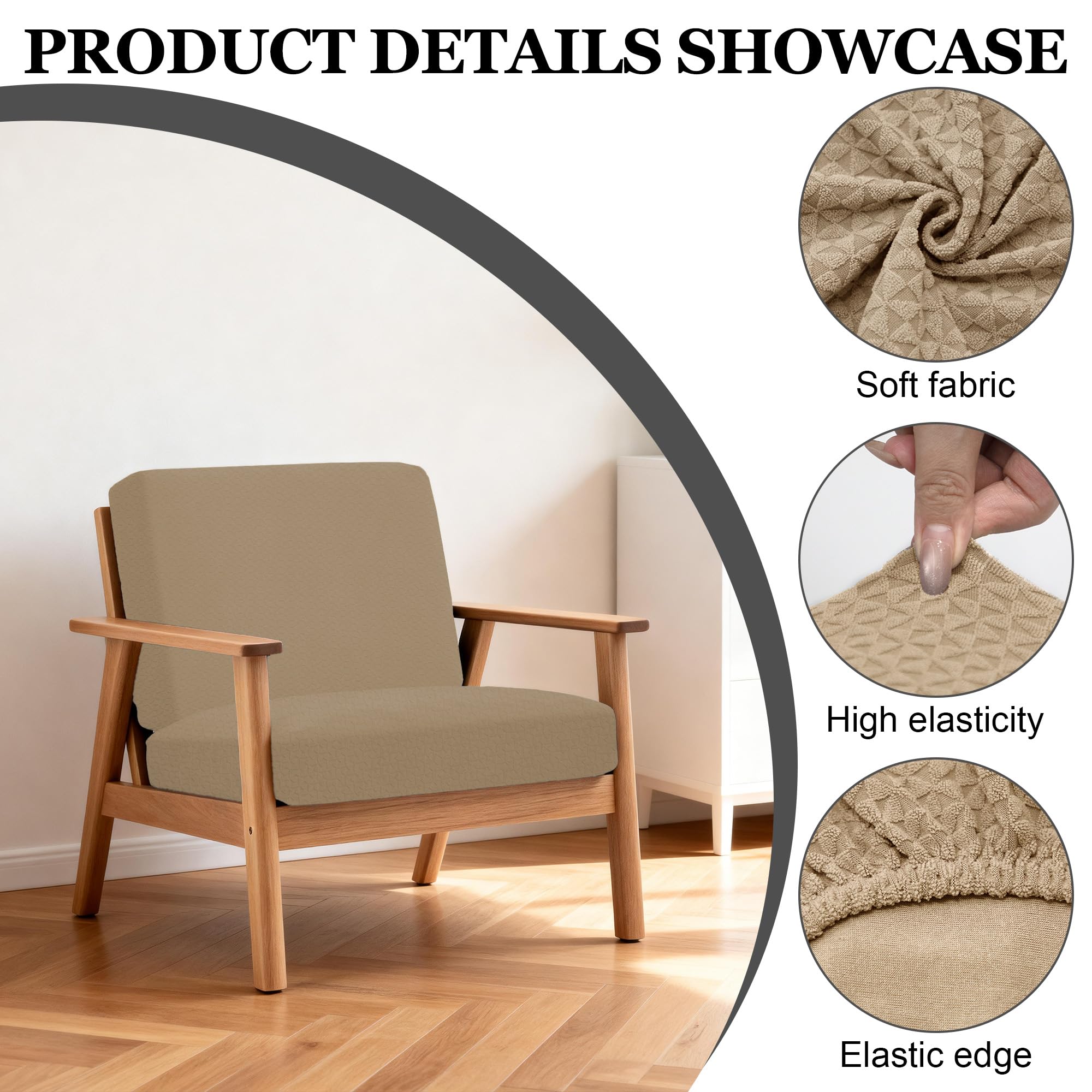 PRODUCT DETAILS SHOWCASE

Soft fabric

High elasticity

Elastic edge